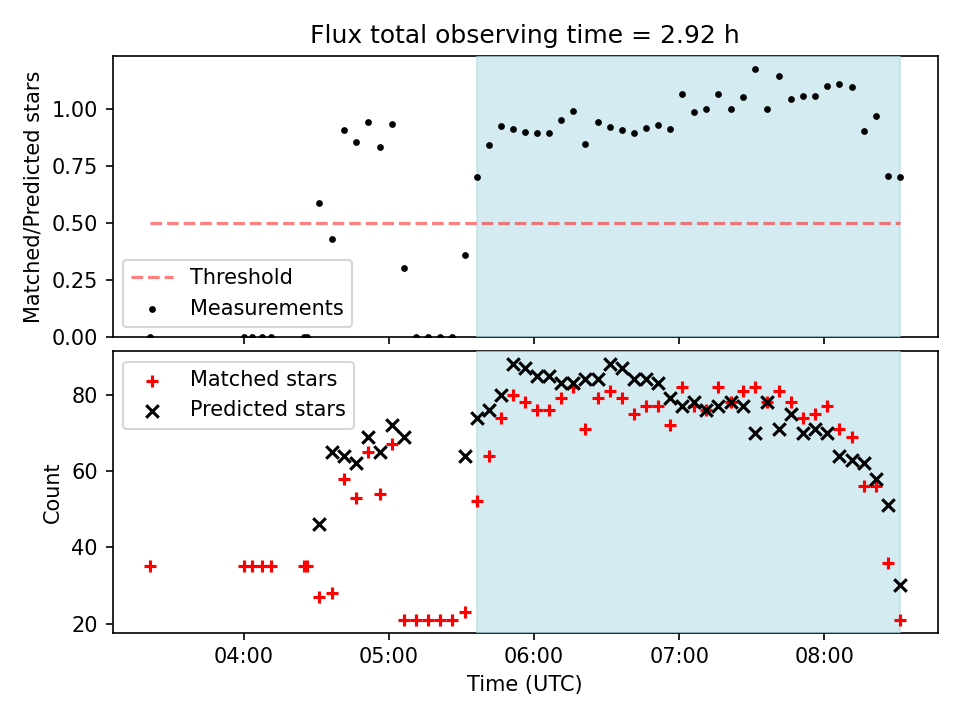 Flux total observing time = 2.92 h

Matched/Predicted stars

1.00
0.75
0.50
0.25
0.00

Threshold
Measurements

Matched stars
Predicted stars

Count

80
60
40
20

04:00
05:00
06:00
07:00
08:00

Time (UTC)